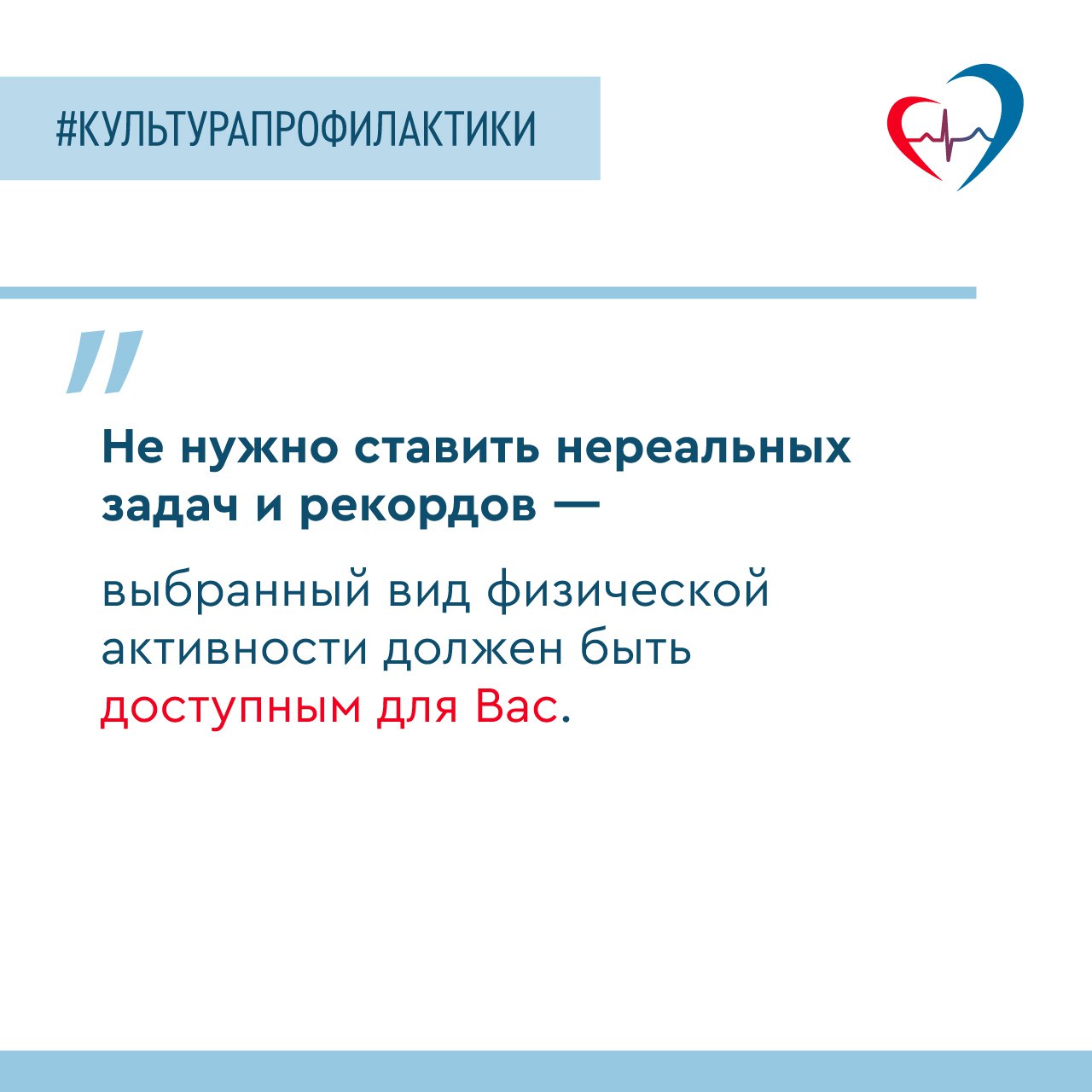 #КУЛЬТУРАПРОФИЛАКТИКИ

"

Не нужно ставить нереальных задач и рекордов —

выбранный вид физической активности должен быть доступным для Вас.